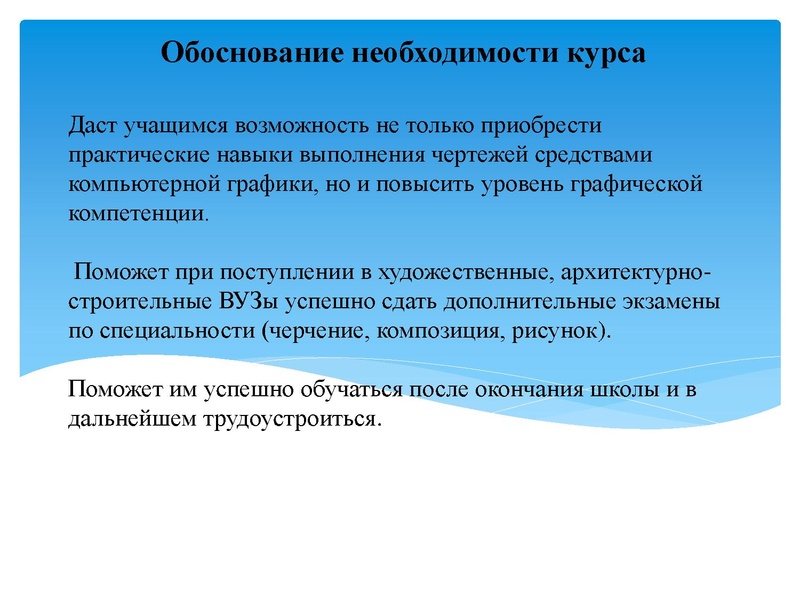 Обоснование необходимости курса

Даст учащимся возможность не только приобрести практические навыки выполнения чертежей средствами компьютерной графики, но и повысить уровень графической компетенции.

Поможет при поступлении в художественные, архитектурно-строительные ВУЗы успешно сдать дополнительные экзамены по специальности (черчение, композиция, рисунок).

Поможет им успешно обучаться после окончания школы и в дальнейшем трудоустроиться.